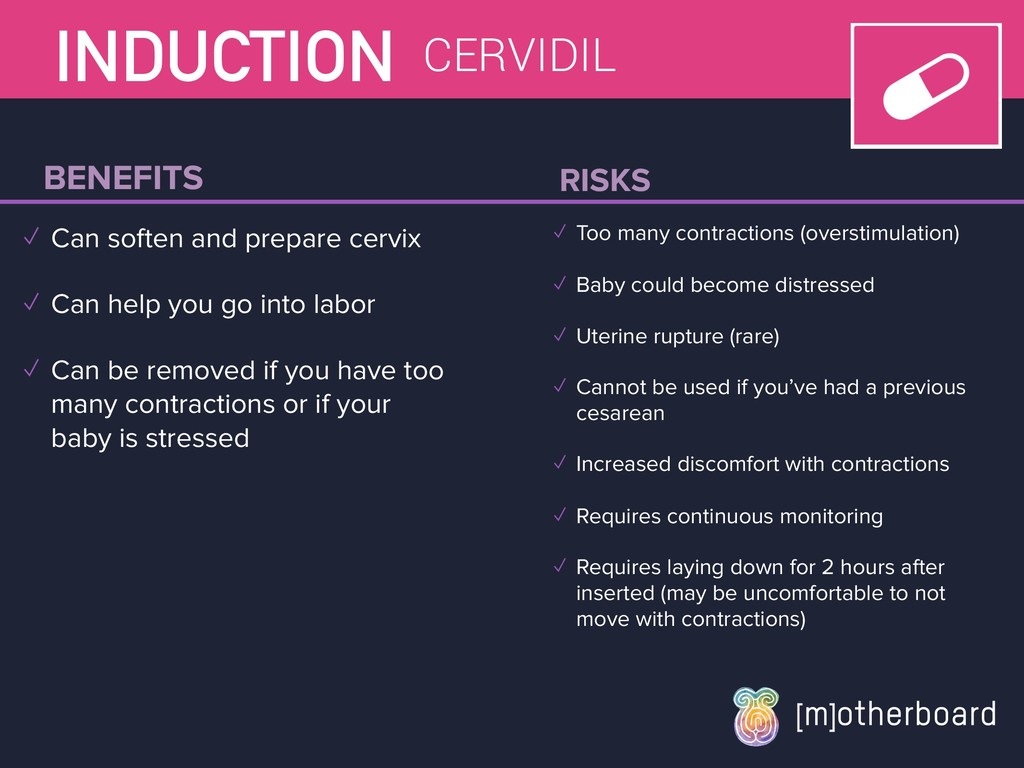 INDUCTION CERVIDIL

BENEFITS

✓ Can soften and prepare cervix

✓ Can help you go into labor

✓ Can be removed if you have too many contractions or if your baby is stressed

RISKS

✓ Too many contractions (overstimulation)

✓ Baby could become distressed

✓ Uterine rupture (rare)

✓ Cannot be used if you've had a previous cesarean

✓ Increased discomfort with contractions

✓ Requires continuous monitoring

✓ Requires laying down for 2 hours after inserted (may be uncomfortable to not move with contractions)

[m]otherboard